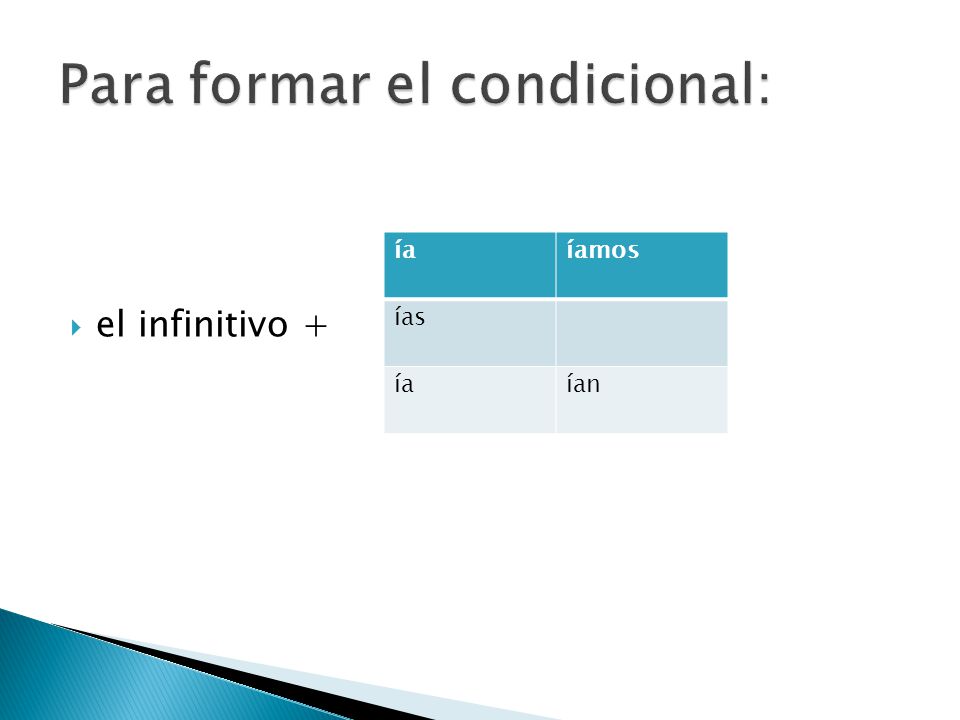 Para formar el condicional:

el infinitivo +

| ía | íamos |
|---|---|
| ías | |
| ía | ían |